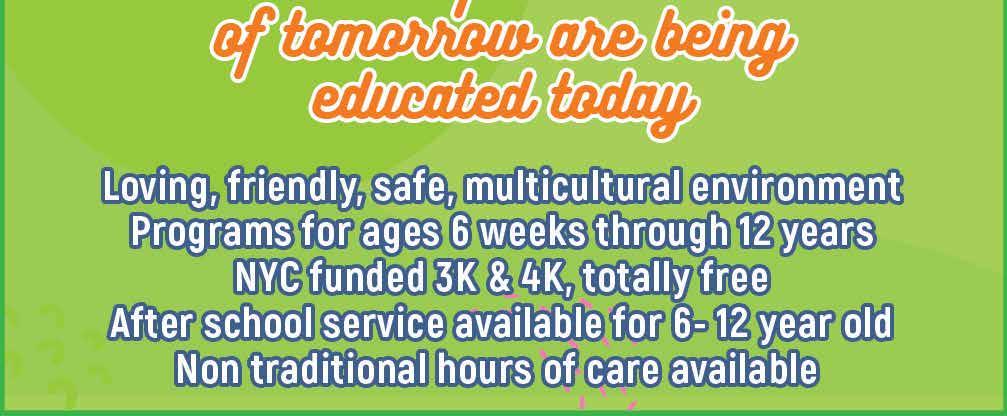 of tomorrow are being educated today

Loving, friendly, safe, multicultural environment
Programs for ages 6 weeks through 12 years
NYC funded 3K & 4K, totally free
After school service available for 6- 12 year old
Non traditional hours of care available